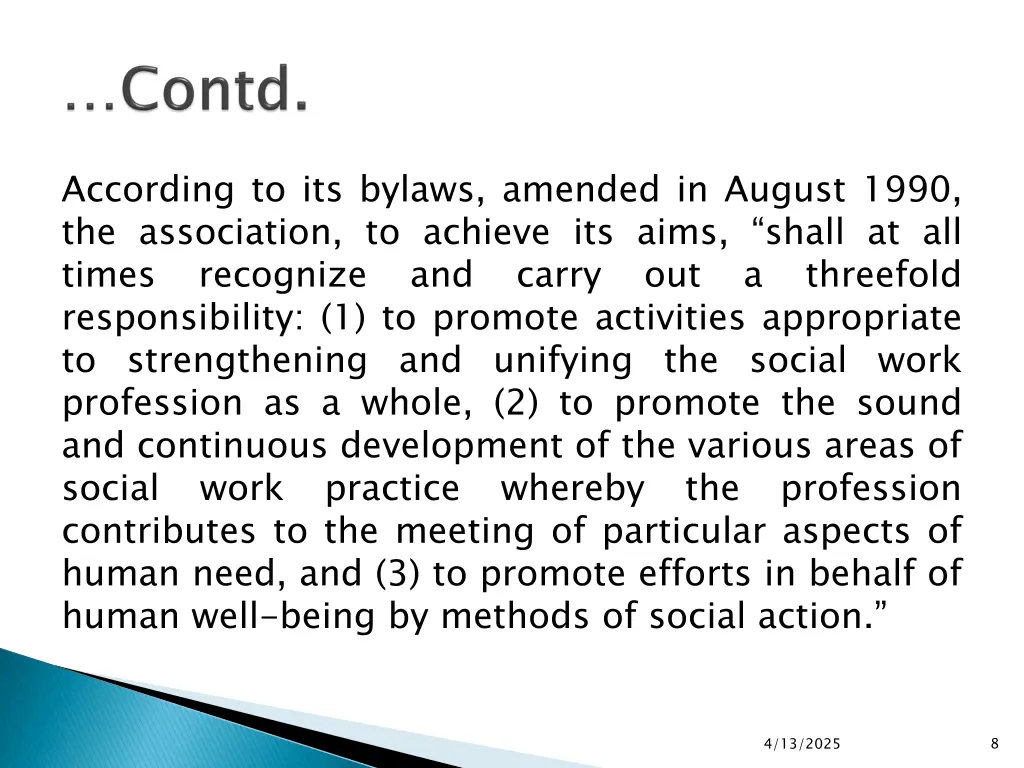 …Contd.

According to its bylaws, amended in August 1990, the association, to achieve its aims, “shall at all times recognize and carry out a threefold responsibility: (1) to promote activities appropriate to strengthening and unifying the social work profession as a whole, (2) to promote the sound and continuous development of the various areas of social work practice whereby the profession contributes to the meeting of particular aspects of human need, and (3) to promote efforts in behalf of human well-being by methods of social action.”

4/13/2025

8